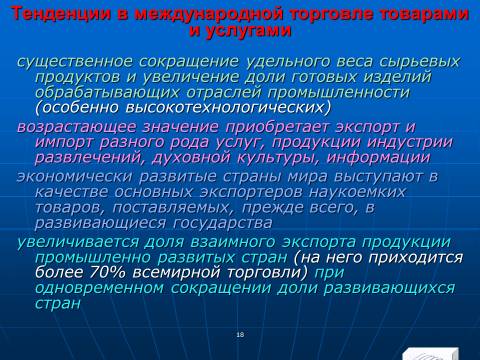 Тенденции в международной торговле товарами и услугами

существенное сокращение удельного веса сырьевых продуктов и увеличение доли готовых изделий обрабатывающих отраслей промышленности (особенно высокотехнологических)

возрастающее значение приобретает экспорт и импорт разного рода услуг, продукции индустрии развлечений, духовной культуры, информации

экономически развитые страны мира выступают в качестве основных экспортеров наукоемких товаров, поставляемых, прежде всего, в развивающиеся государства

увеличивается доля взаимного экспорта продукции промышленно развитых стран (на него приходится более 70% всемирной торговли) при одновременном сокращении доли развивающихся стран

18